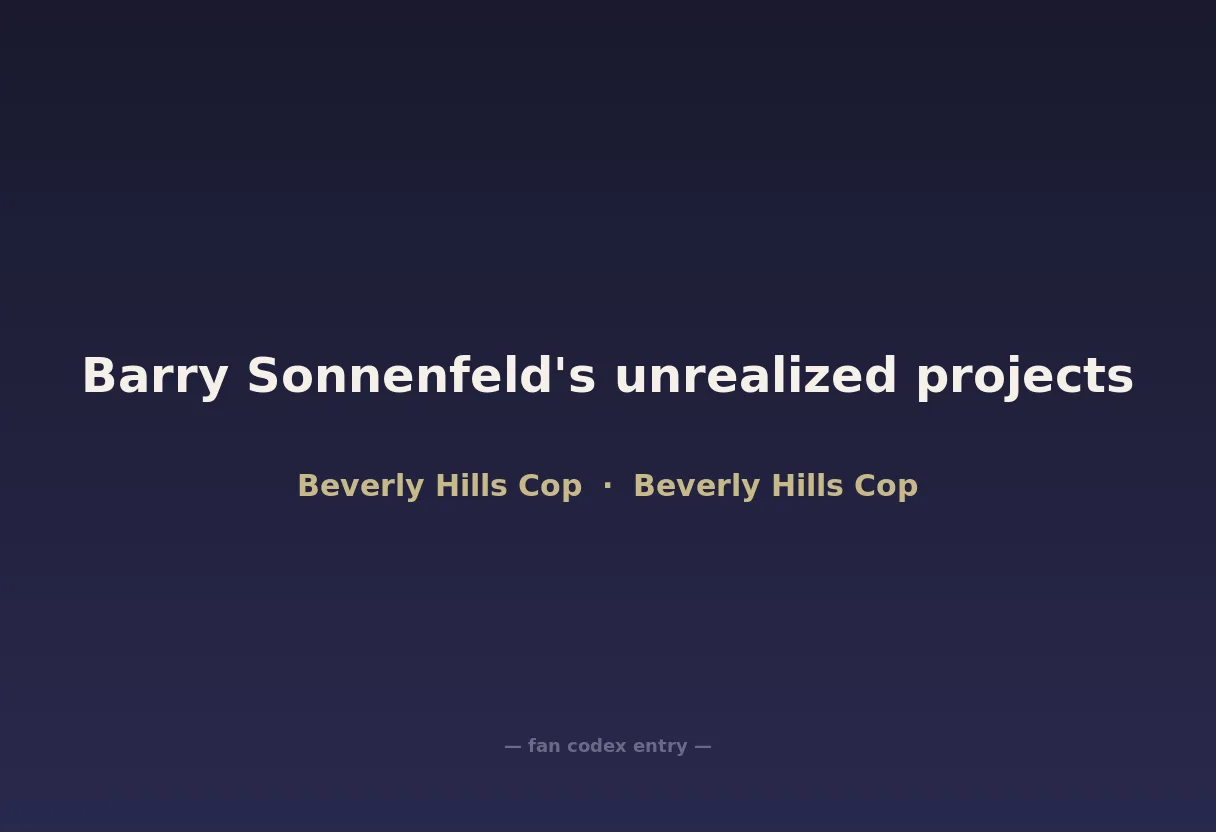 Barry Sonnenfeld's unrealized projects

Beverly Hills Cop · Beverly Hills Cop

— fan codex entry —